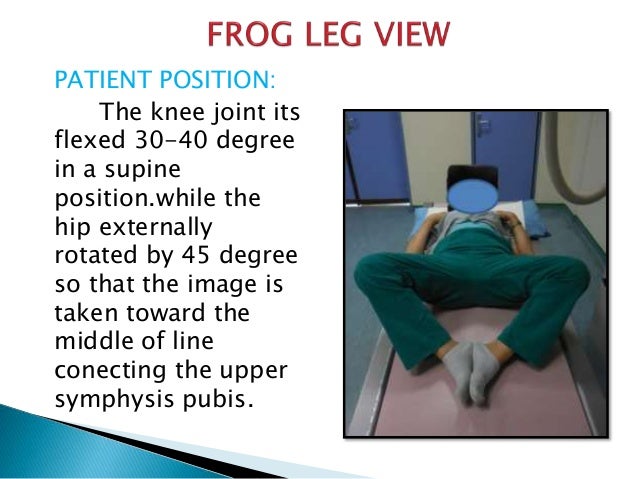 FROG LEG VIEW

PATIENT POSITION:

The knee joint its flexed 30-40 degree in a supine position.while the hip externally rotated by 45 degree so that the image is taken toward the middle of line conecting the upper symphysis pubis.